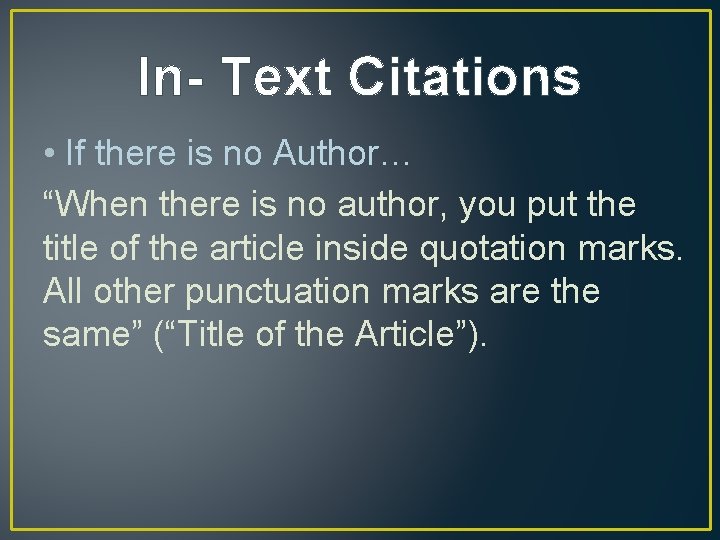 In- Text Citations

• If there is no Author…

“When there is no author, you put the title of the article inside quotation marks. All other punctuation marks are the same” (“Title of the Article”).